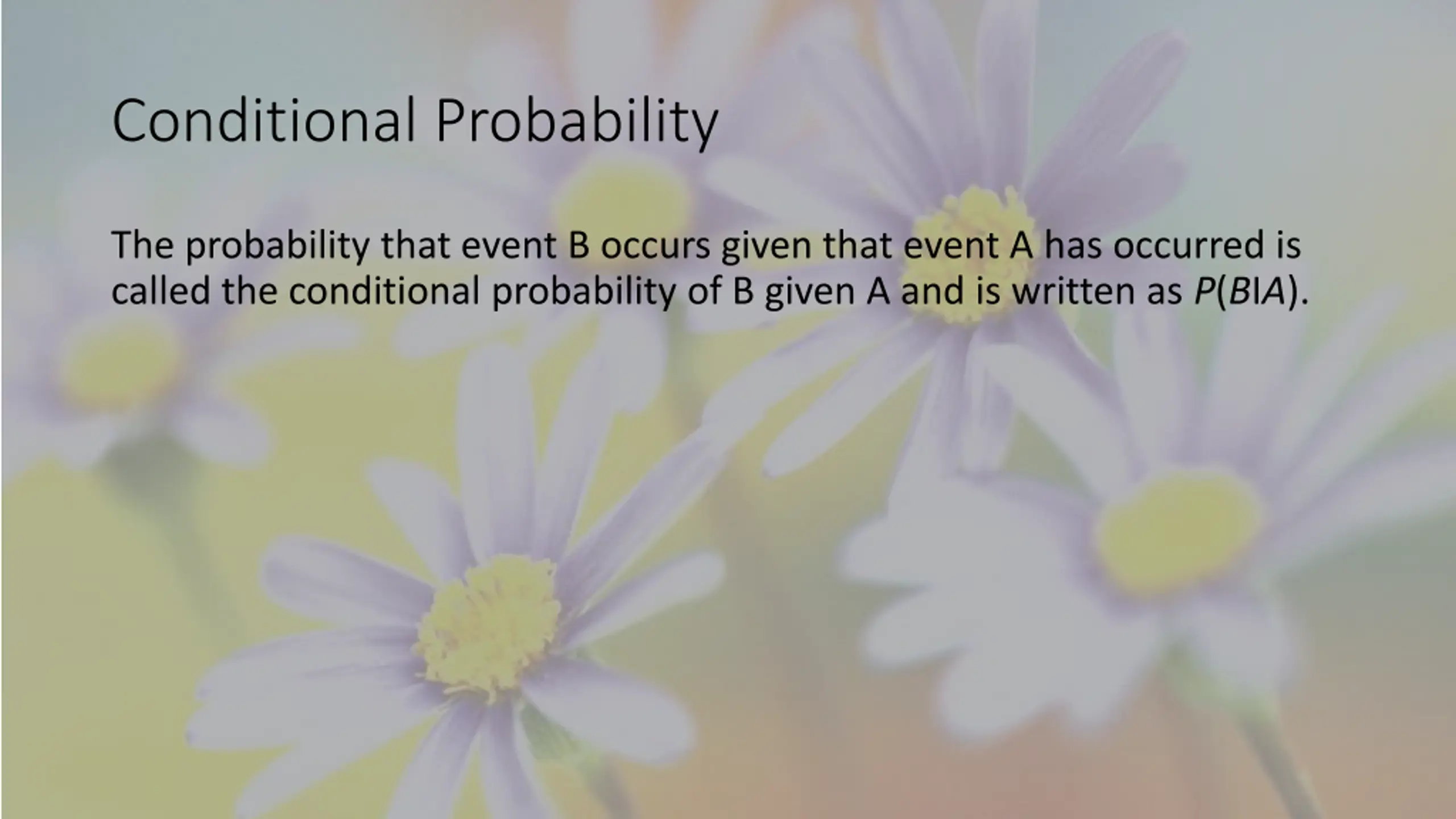 Conditional Probability

The probability that event B occurs given that event A has occurred is called the conditional probability of B given A and is written as $P(B|A)$.